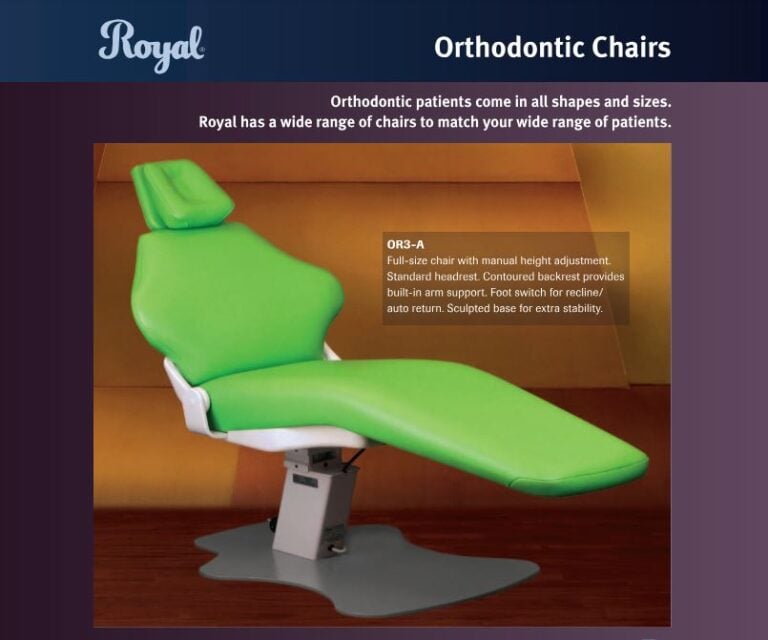 Royal

Orthodontic Chairs

Orthodontic patients come in all shapes and sizes.
Royal has a wide range of chairs to match your wide range of patients.

OR3-A
Full-size chair with manual height adjustment. Standard headrest. Contoured backrest provides built-in arm support. Foot switch for recline/ auto return. Sculpted base for extra stability.